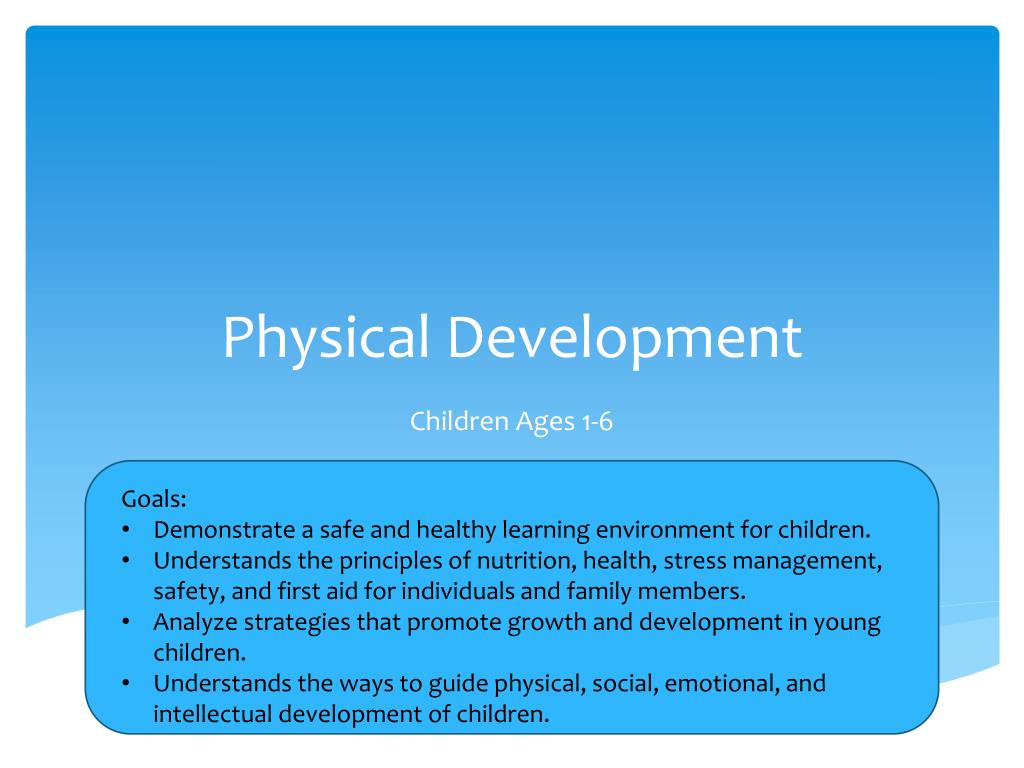 Physical Development

Children Ages 1-6

Goals:
• Demonstrate a safe and healthy learning environment for children.
• Understands the principles of nutrition, health, stress management, safety, and first aid for individuals and family members.
• Analyze strategies that promote growth and development in young children.
• Understands the ways to guide physical, social, emotional, and intellectual development of children.